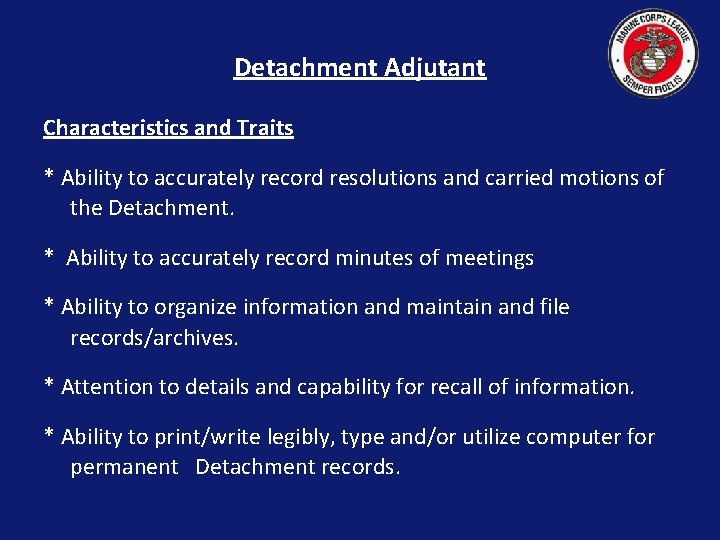 MARINE CORPS LEAGUE
SEMPER FIDELIS

Detachment Adjutant

Characteristics and Traits

* Ability to accurately record resolutions and carried motions of the Detachment.

* Ability to accurately record minutes of meetings

* Ability to organize information and maintain and file records/archives.

* Attention to details and capability for recall of information.

* Ability to print/write legibly, type and/or utilize computer for permanent Detachment records.